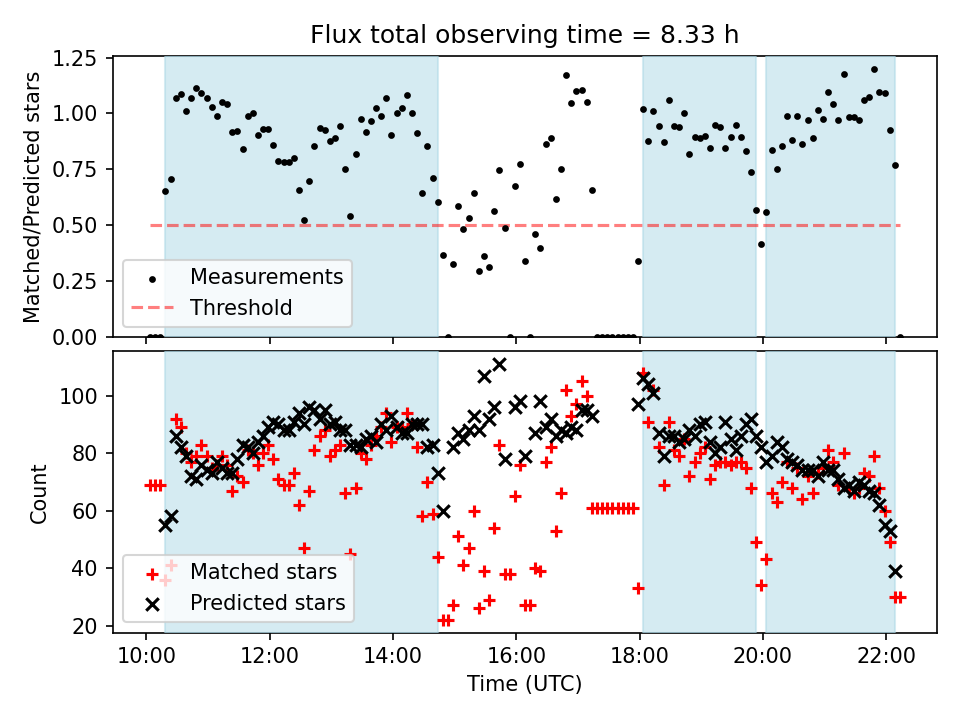 Flux total observing time = 8.33 h

Matched/Predicted stars

1.25
1.00
0.75
0.50
0.25
0.00

Measurements
Threshold

Count

100
80
60
40
20

Matched stars
Predicted stars

10:00
12:00
14:00
16:00
18:00
20:00
22:00

Time (UTC)